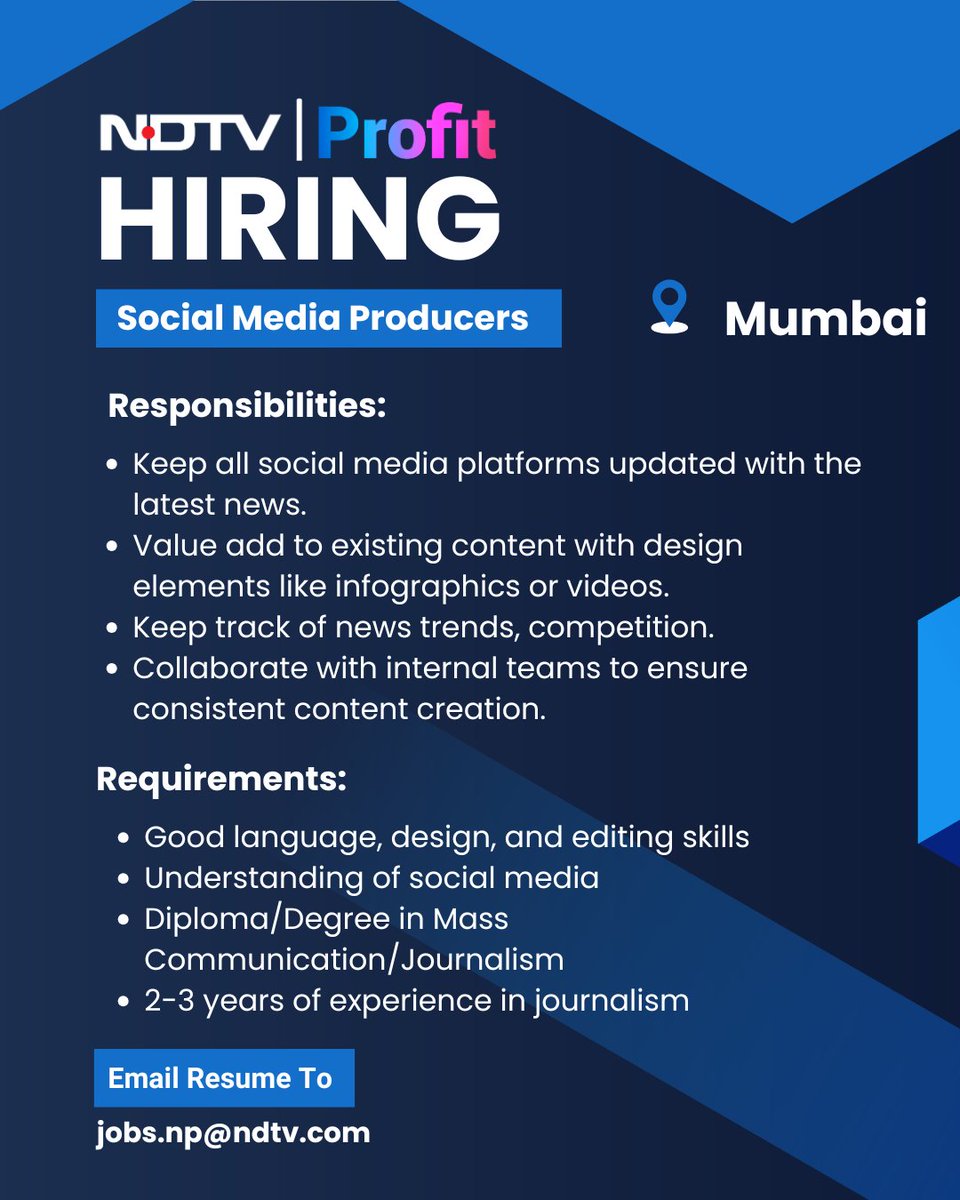 NDTV | Profit
HIRING

Social Media Producers

Mumbai

Responsibilities:

- Keep all social media platforms updated with the latest news.
- Value add to existing content with design elements like infographics or videos.
- Keep track of news trends, competition.
- Collaborate with internal teams to ensure consistent content creation.

Requirements:

- Good language, design, and editing skills
- Understanding of social media
- Diploma/Degree in Mass Communication/Journalism
- 2-3 years of experience in journalism

Email Resume To
jobs.np@ndtv.com